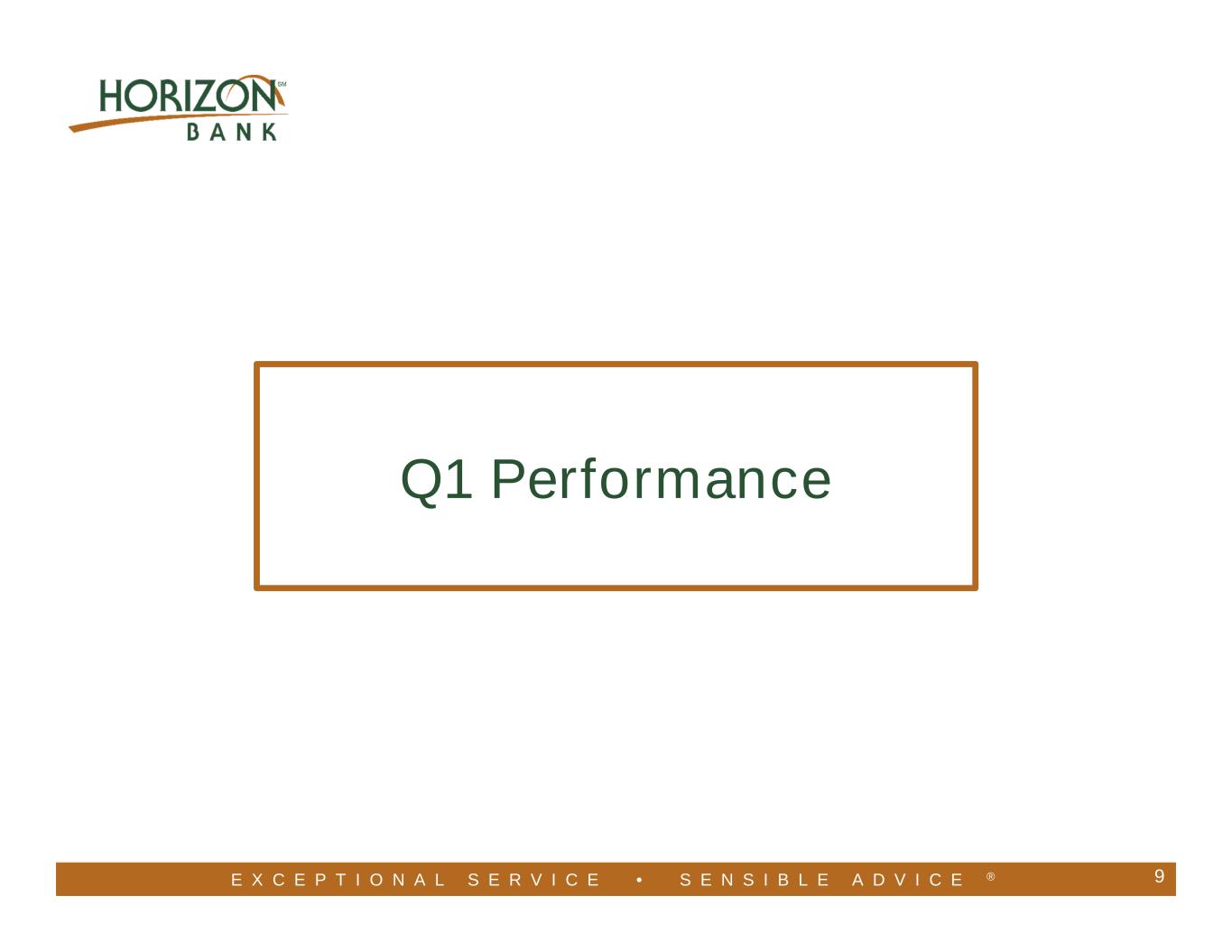 HORIZON℠
BANK

Q1 Performance

EXCEPTIONAL SERVICE • SENSIBLE ADVICE ®

9